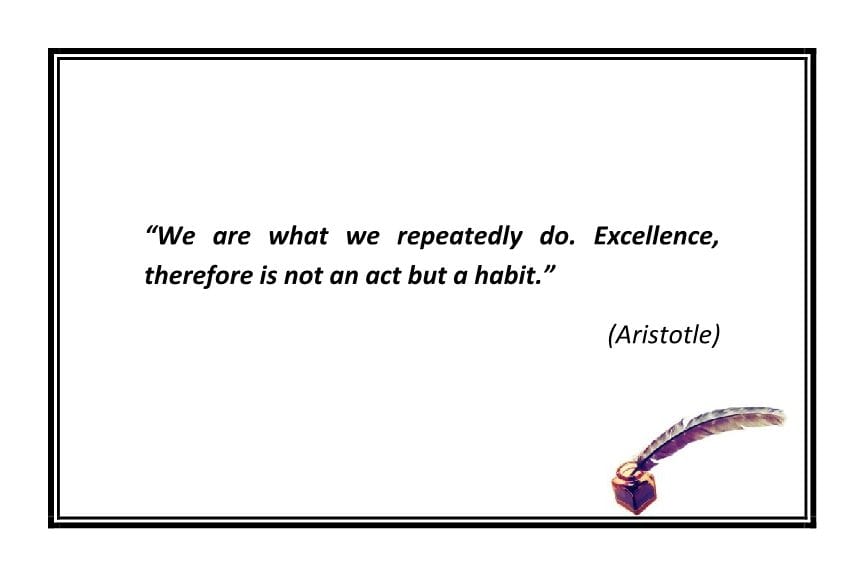 “We are what we repeatedly do. Excellence, therefore is not an act but a habit.”

(Aristotle)